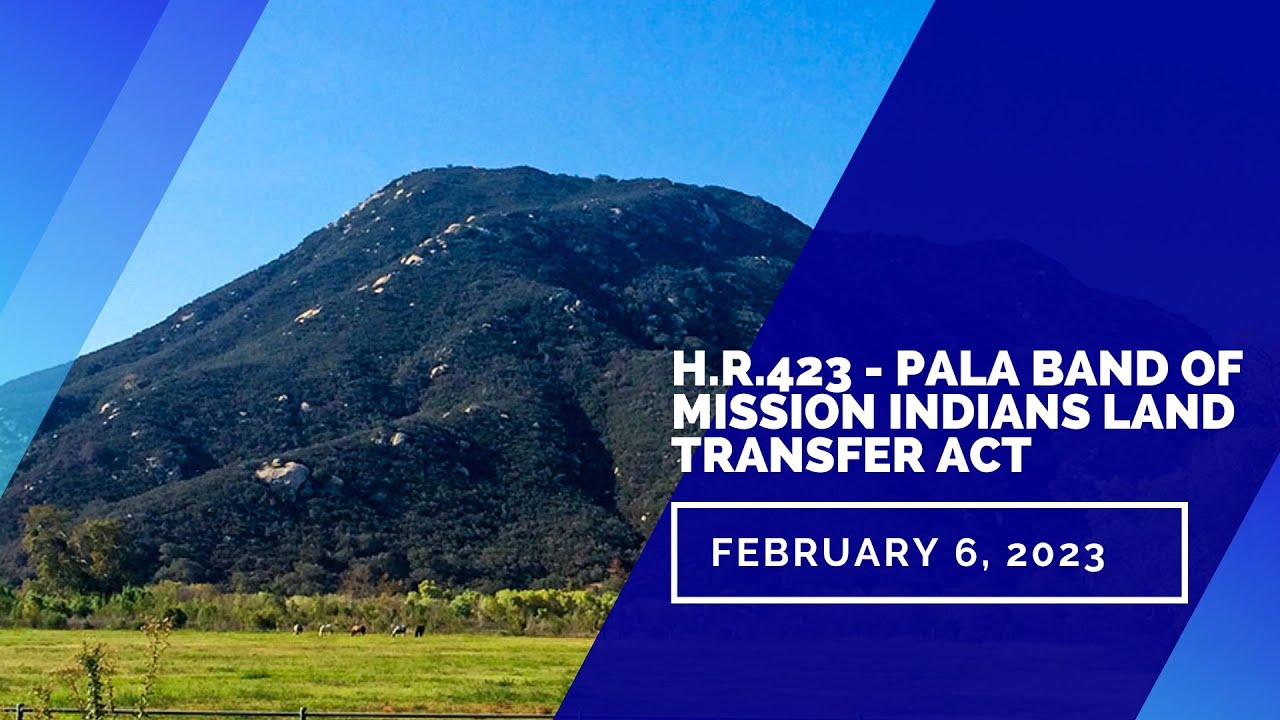 H.R.423 - PALA BAND OF MISSION INDIANS LAND TRANSFER ACT

FEBRUARY 6, 2023